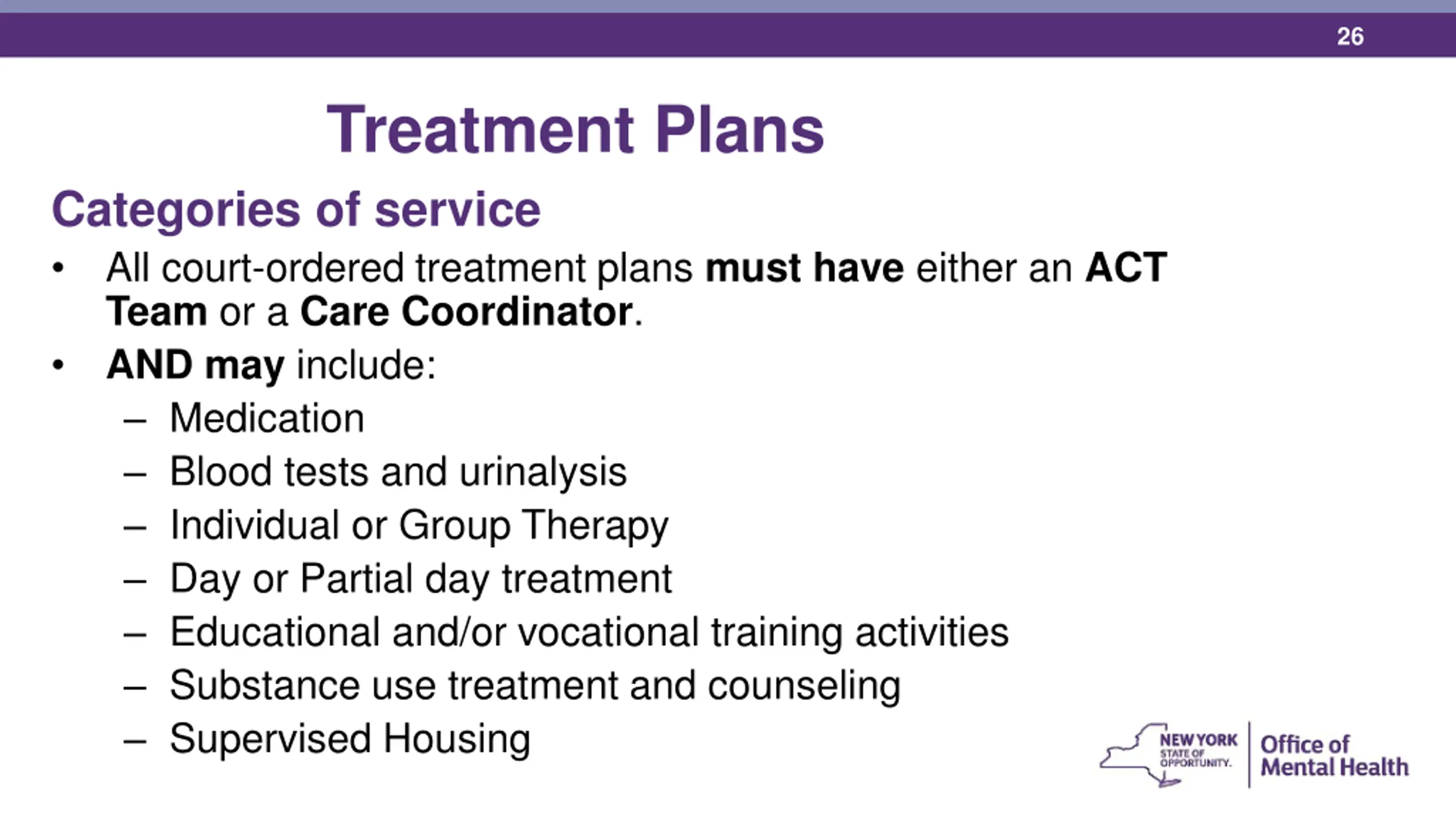 26

Treatment Plans

Categories of service

• All court-ordered treatment plans must have either an ACT Team or a Care Coordinator.
• AND may include:
– Medication
– Blood tests and urinalysis
– Individual or Group Therapy
– Day or Partial day treatment
– Educational and/or vocational training activities
– Substance use treatment and counseling
– Supervised Housing

NEW YORK STATE OF OPPORTUNITY. Office of Mental Health